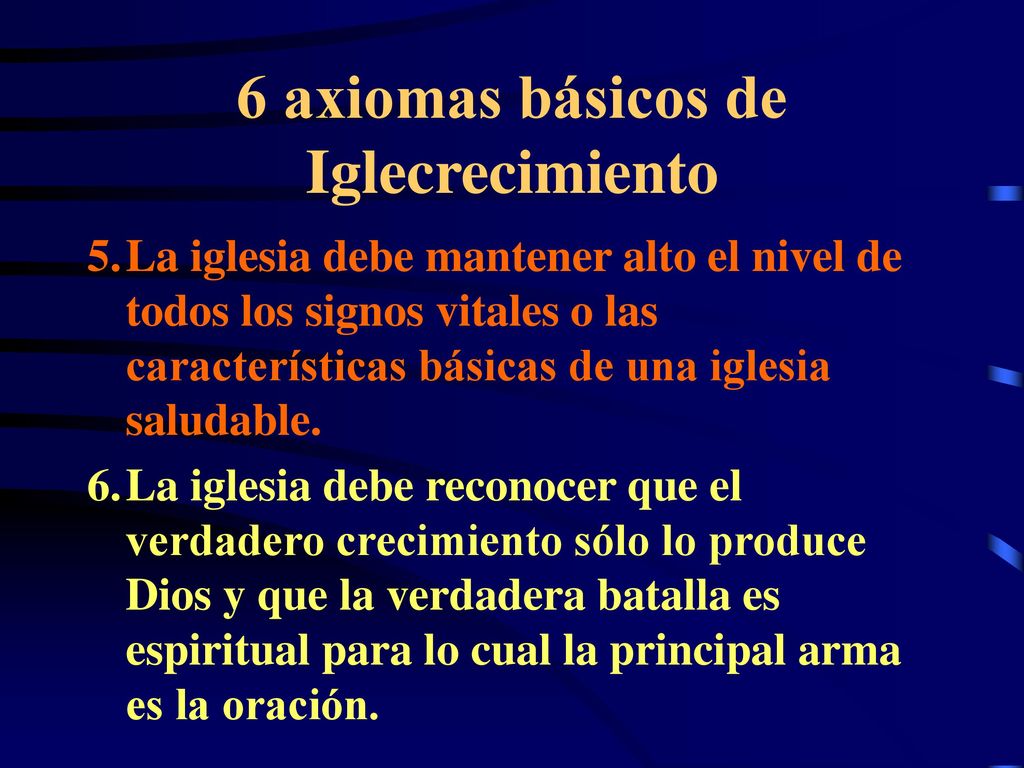 6 axiomas básicos de Iglecrecimiento

5. La iglesia debe mantener alto el nivel de todos los signos vitales o las características básicas de una iglesia saludable.

6. La iglesia debe reconocer que el verdadero crecimiento sólo lo produce Dios y que la verdadera batalla es espiritual para lo cual la principal arma es la oración.